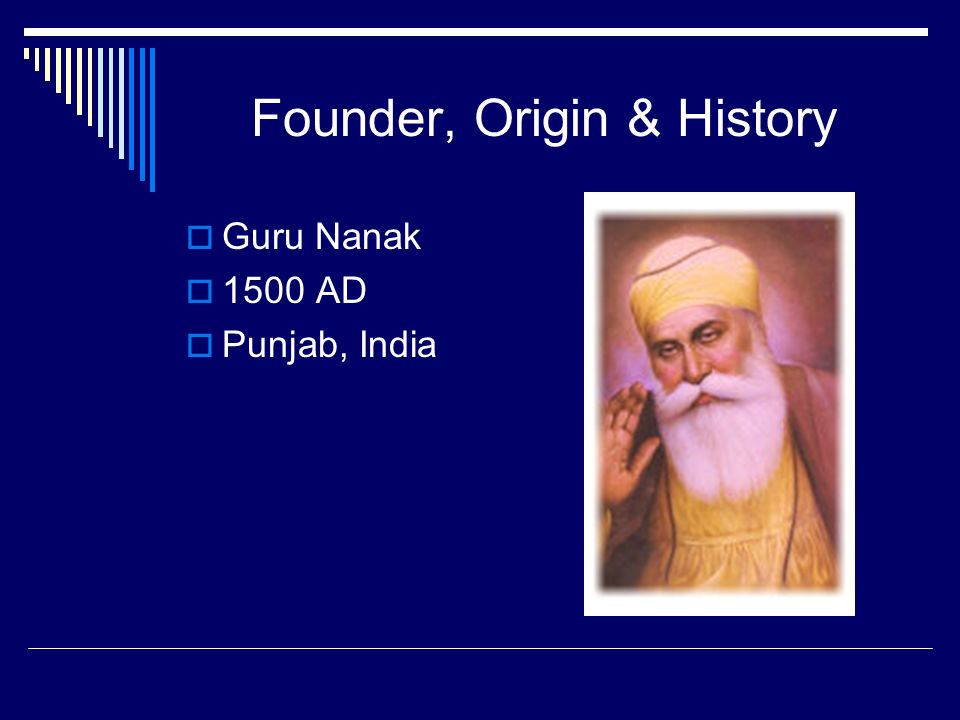 Founder, Origin & History

Guru Nanak
1500 AD
Punjab, India